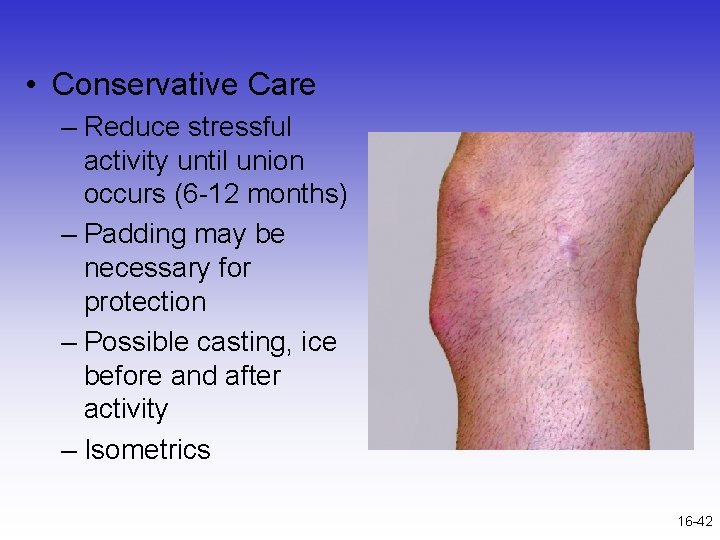 • Conservative Care

– Reduce stressful activity until union occurs (6-12 months)

– Padding may be necessary for protection

– Possible casting, ice before and after activity

– Isometrics

16-42